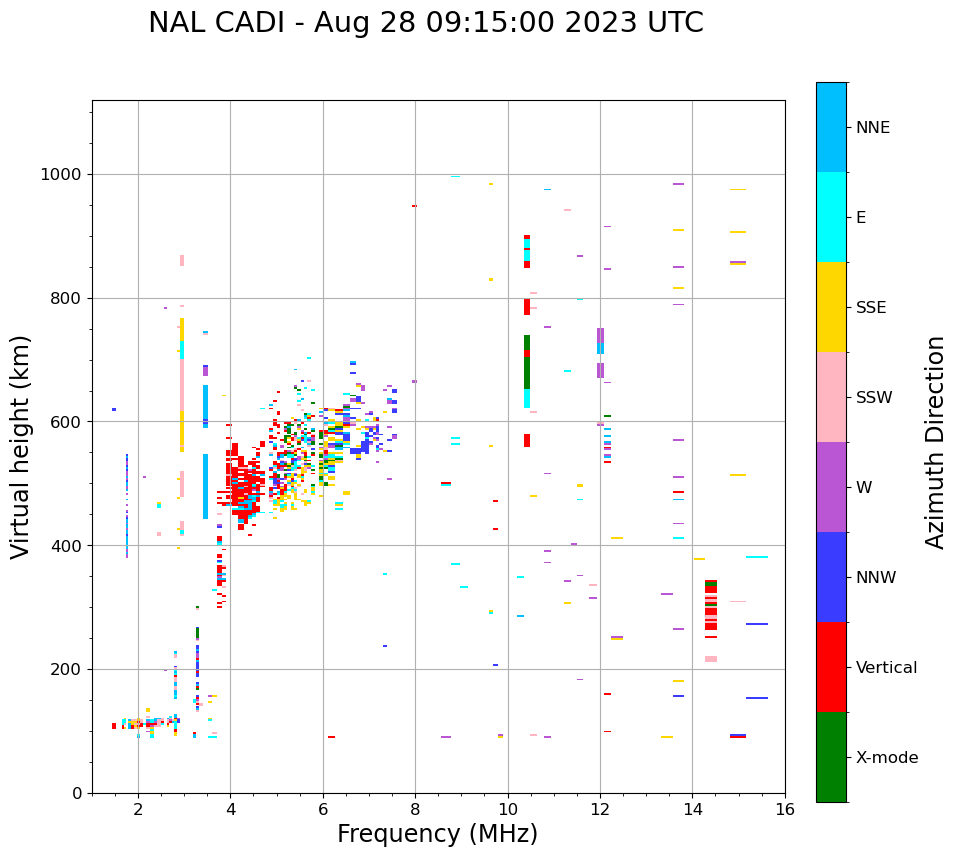 NAL CADI - Aug 28 09:15:00 2023 UTC

Virtual height (km)

1000
800
600
400
200
0

2
4
6
8
10
12
14
16

Frequency (MHz)

NNE
E
SSE
SSW
W
NNW
Vertical
X-mode

Azimuth Direction